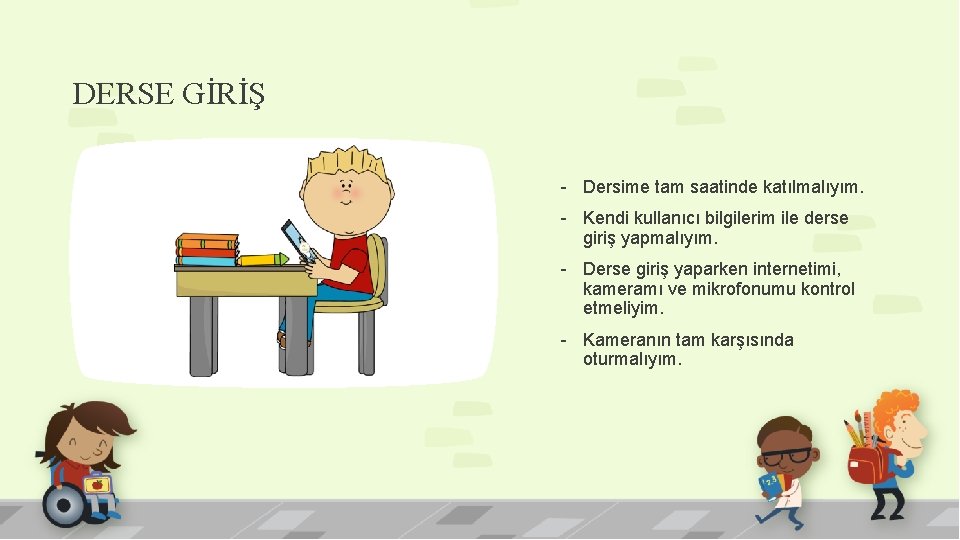 DERSE GİRİŞ

- Dersime tam saatinde katılmalıyım.

- Kendi kullanıcı bilgilerim ile derse giriş yapmalıyım.

- Derse giriş yaparken internetimi, kameramı ve mikrofonumu kontrol etmeliyim.

- Kameranın tam karşısında oturmalıyım.